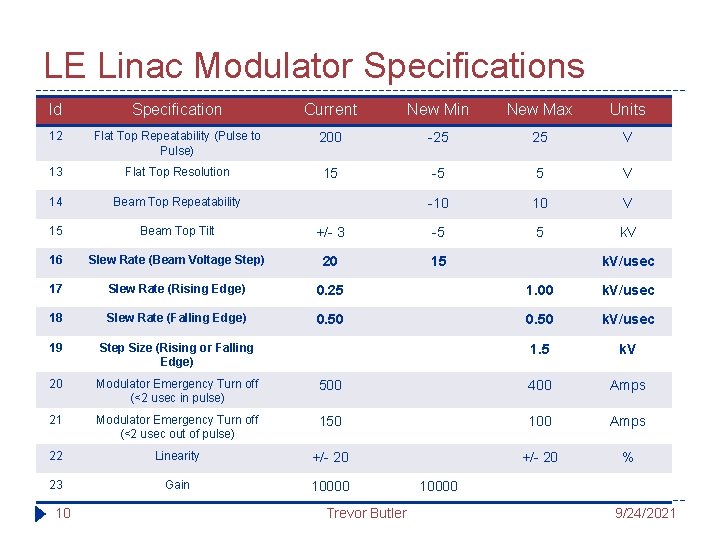 LE Linac Modulator Specifications

| Id | Specification | Current | New Min | New Max | Units |
|---|---|---|---|---|---|
| 12 | Flat Top Repeatability (Pulse to Pulse) | 200 | -25 | 25 | V |
| 13 | Flat Top Resolution | 15 | -5 | 5 | V |
| 14 | Beam Top Repeatability | | -10 | 10 | V |
| 15 | Beam Top Tilt | +/- 3 | -5 | 5 | kV |
| 16 | Slew Rate (Beam Voltage Step) | 20 | 15 | | kV/usec |
| 17 | Slew Rate (Rising Edge) | 0.25 | | 1.00 | kV/usec |
| 18 | Slew Rate (Falling Edge) | 0.50 | | 0.50 | kV/usec |
| 19 | Step Size (Rising or Falling Edge) | | | 1.5 | kV |
| 20 | Modulator Emergency Turn off (<2 usec in pulse) | 500 | | 400 | Amps |
| 21 | Modulator Emergency Turn off (<2 usec out of pulse) | 150 | | 100 | Amps |
| 22 | Linearity | +/- 20 | | +/- 20 | % |
| 23 | Gain | 10000 | 10000 | | |

10 Trevor Butler 9/24/2021